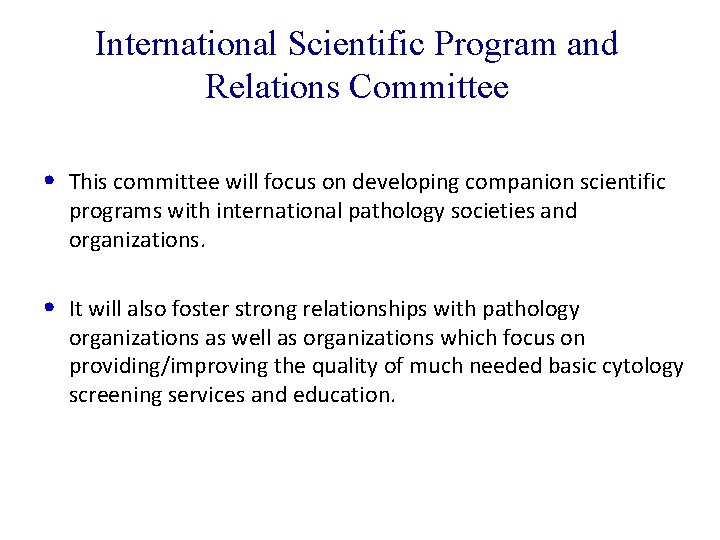 International Scientific Program and Relations Committee

• This committee will focus on developing companion scientific programs with international pathology societies and organizations.

• It will also foster strong relationships with pathology organizations as well as organizations which focus on providing/improving the quality of much needed basic cytology screening services and education.